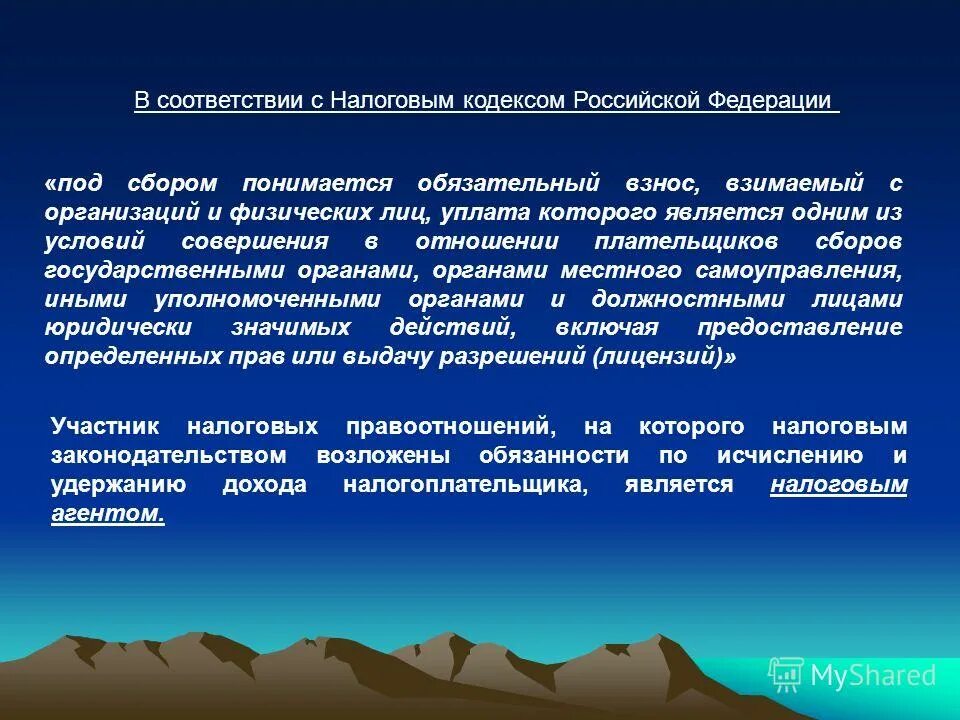 В соответствии с Налоговым кодексом Российской Федерации

«под сбором понимается обязательный взнос, взимаемый с организаций и физических лиц, уплата которого является одним из условий совершения в отношении плательщиков сборов государственными органами, органами местного самоуправления, иными уполномоченными органами и должностными лицами юридически значимых действий, включая предоставление определенных прав или выдачу разрешений (лицензий)»

Участник налоговых правоотношений, на которого налоговым законодательством возложены обязанности по исчислению и удержанию дохода налогоплательщика, является налоговым агентом.

MyShared